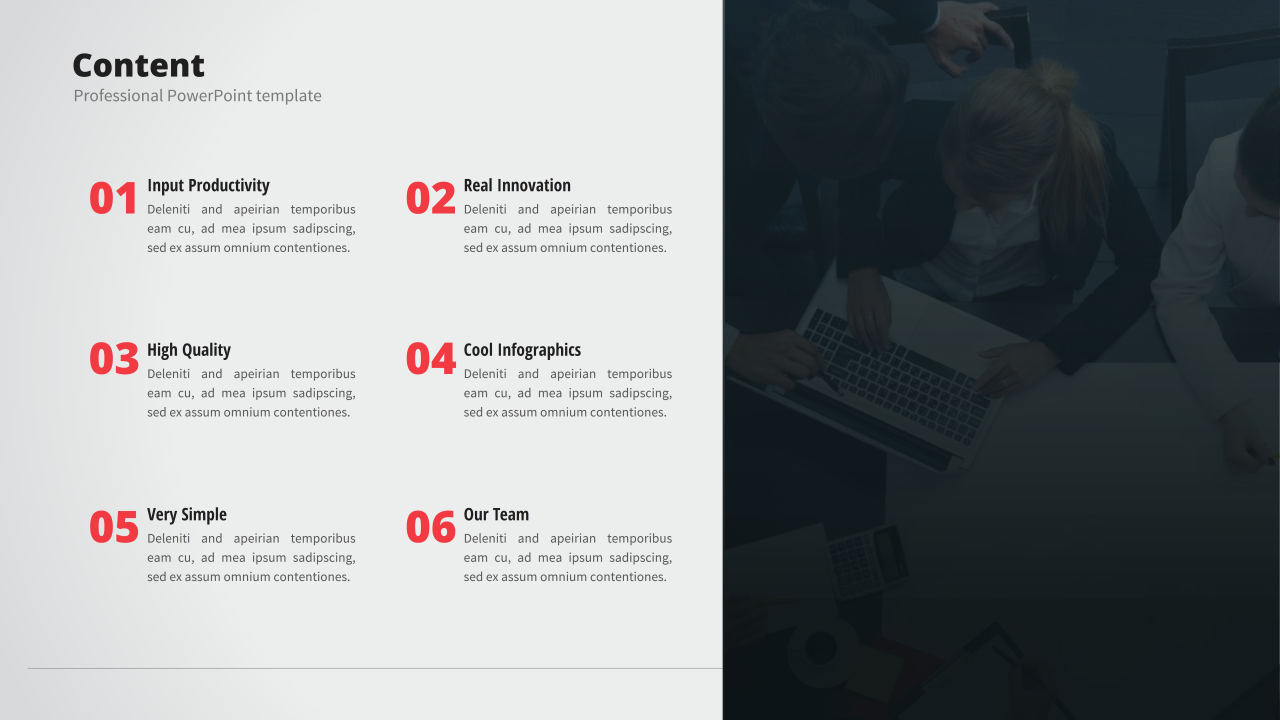 Content
Professional PowerPoint template

01
Input Productivity
Deleniti and apeirian temporibus eam cu, ad mea ipsum sadipscing, sed ex assum omnium contentiones.

02
Real Innovation
Deleniti and apeirian temporibus eam cu, ad mea ipsum sadipscing, sed ex assum omnium contentiones.

03
High Quality
Deleniti and apeirian temporibus eam cu, ad mea ipsum sadipscing, sed ex assum omnium contentiones.

04
Cool Infographics
Deleniti and apeirian temporibus eam cu, ad mea ipsum sadipscing, sed ex assum omnium contentiones.

05
Very Simple
Deleniti and apeirian temporibus eam cu, ad mea ipsum sadipscing, sed ex assum omnium contentiones.

06
Our Team
Deleniti and apeirian temporibus eam cu, ad mea ipsum sadipscing, sed ex assum omnium contentiones.